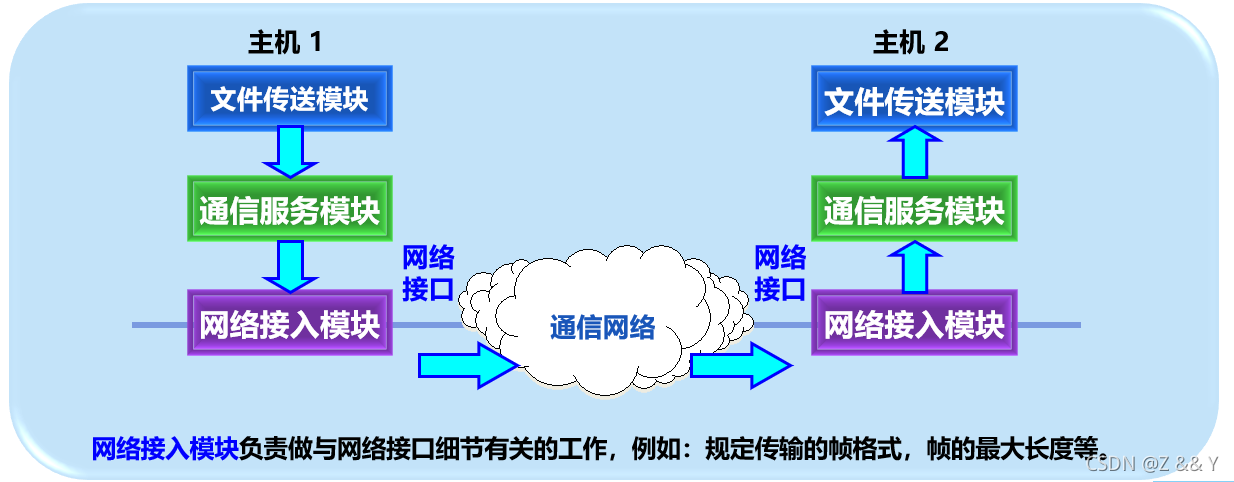 主机 1

文件传送模块

通信服务模块

网络接入模块

网络接口

通信网络

网络接口

主机 2

文件传送模块

通信服务模块

网络接入模块

网络接入模块负责做与网络接口细节有关的工作，例如：规定传输的帧格式，帧的最大长度等。

CSDN @Z && Y